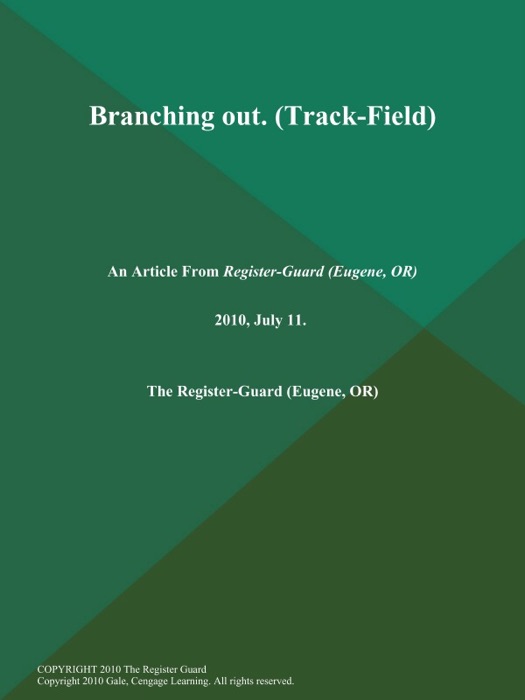 Branching out. (Track-Field)

An Article From Register-Guard (Eugene, OR)

2010, July 11.

The Register-Guard (Eugene, OR)

COPYRIGHT 2010 The Register Guard
Copyright 2010 Gale, Cengage Learning. All rights reserved.